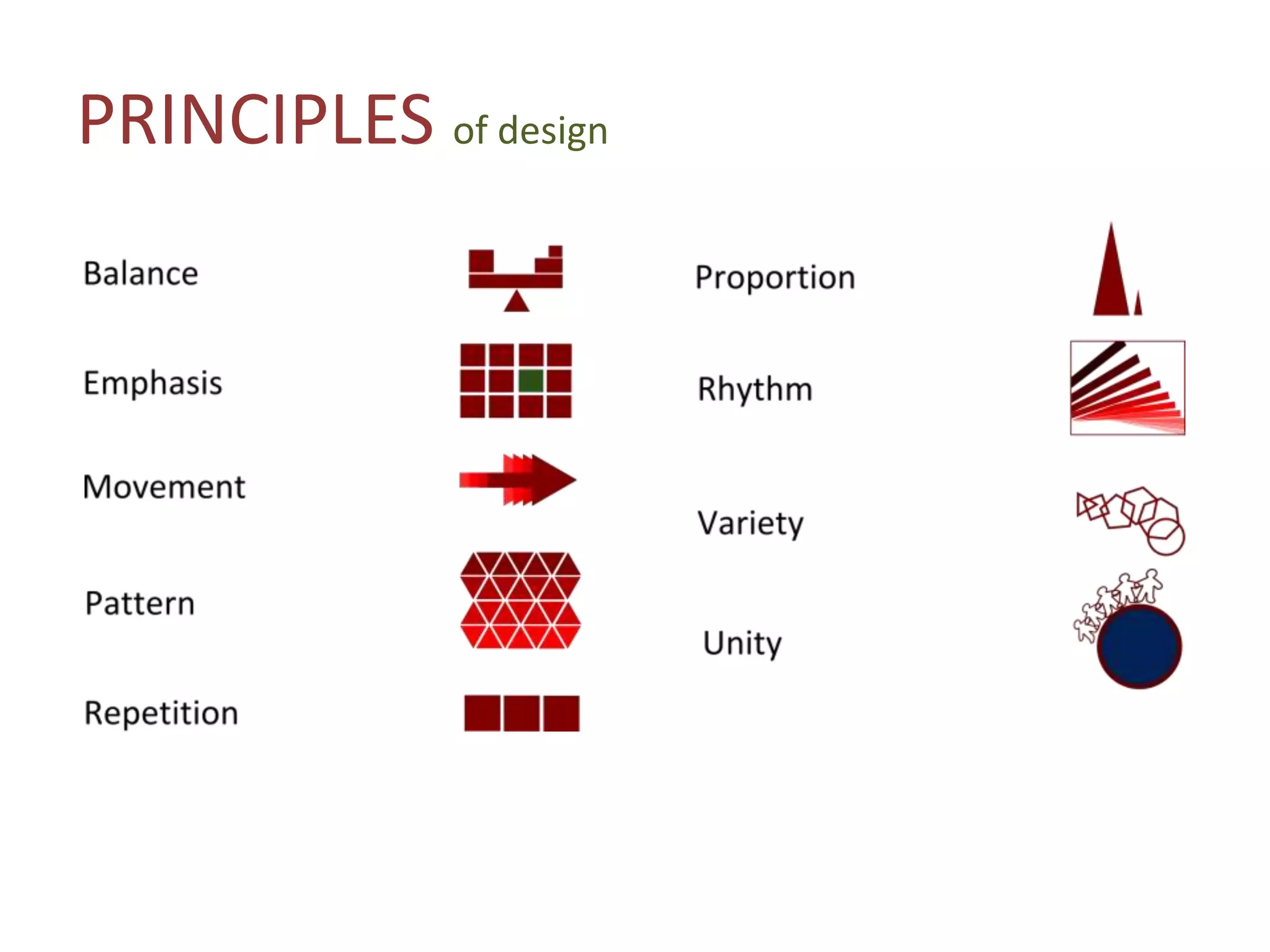 PRINCIPLES of design

Balance

Emphasis

Movement

Pattern

Repetition

Proportion

Rhythm

Variety

Unity